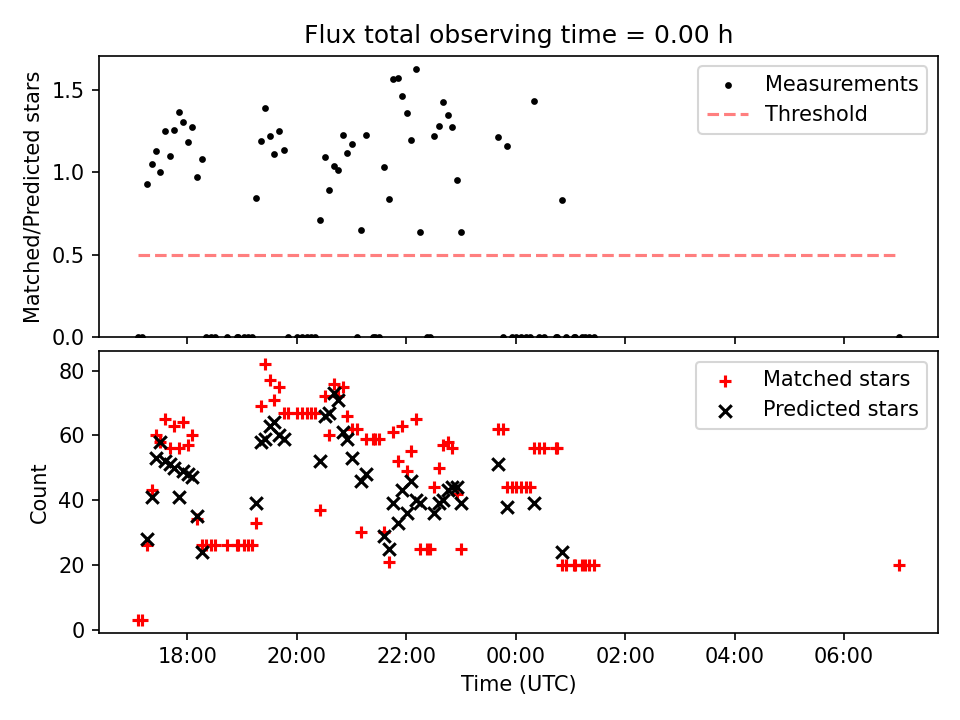 Flux total observing time = 0.00 h

Matched/Predicted stars

1.5
1.0
0.5
0.0

Measurements
Threshold

Count

80
60
40
20
0

Matched stars
Predicted stars

18:00
20:00
22:00
00:00
02:00
04:00
06:00

Time (UTC)